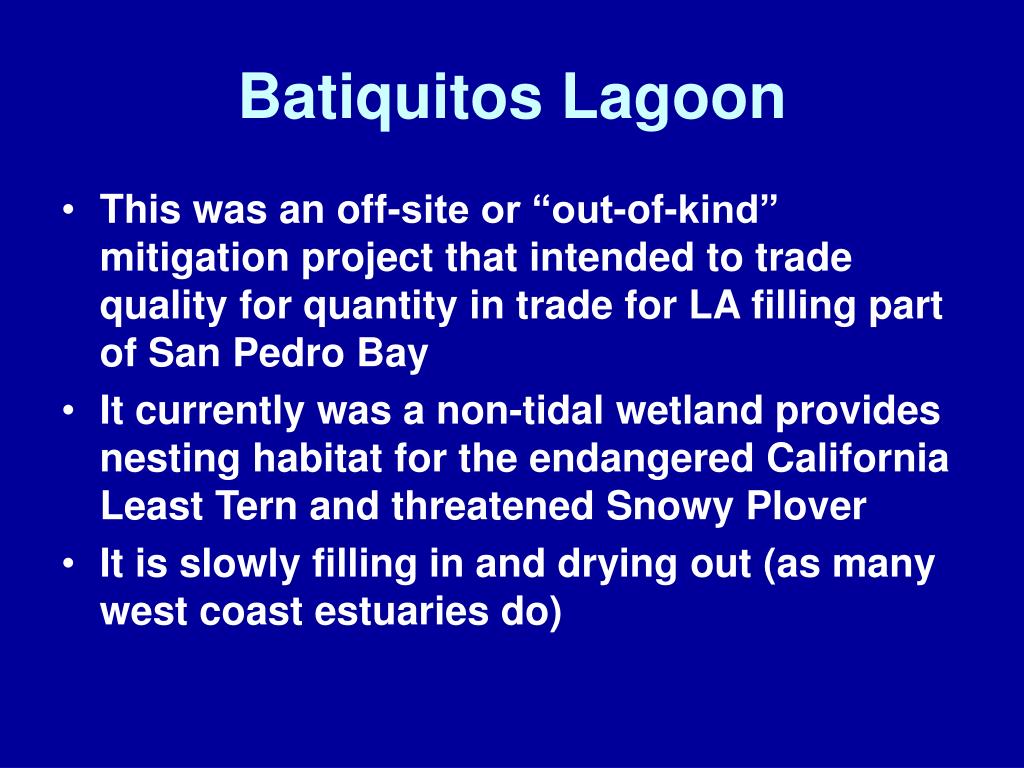 Batiquitos Lagoon

• This was an off-site or “out-of-kind” mitigation project that intended to trade quality for quantity in trade for LA filling part of San Pedro Bay

• It currently was a non-tidal wetland provides nesting habitat for the endangered California Least Tern and threatened Snowy Plover

• It is slowly filling in and drying out (as many west coast estuaries do)